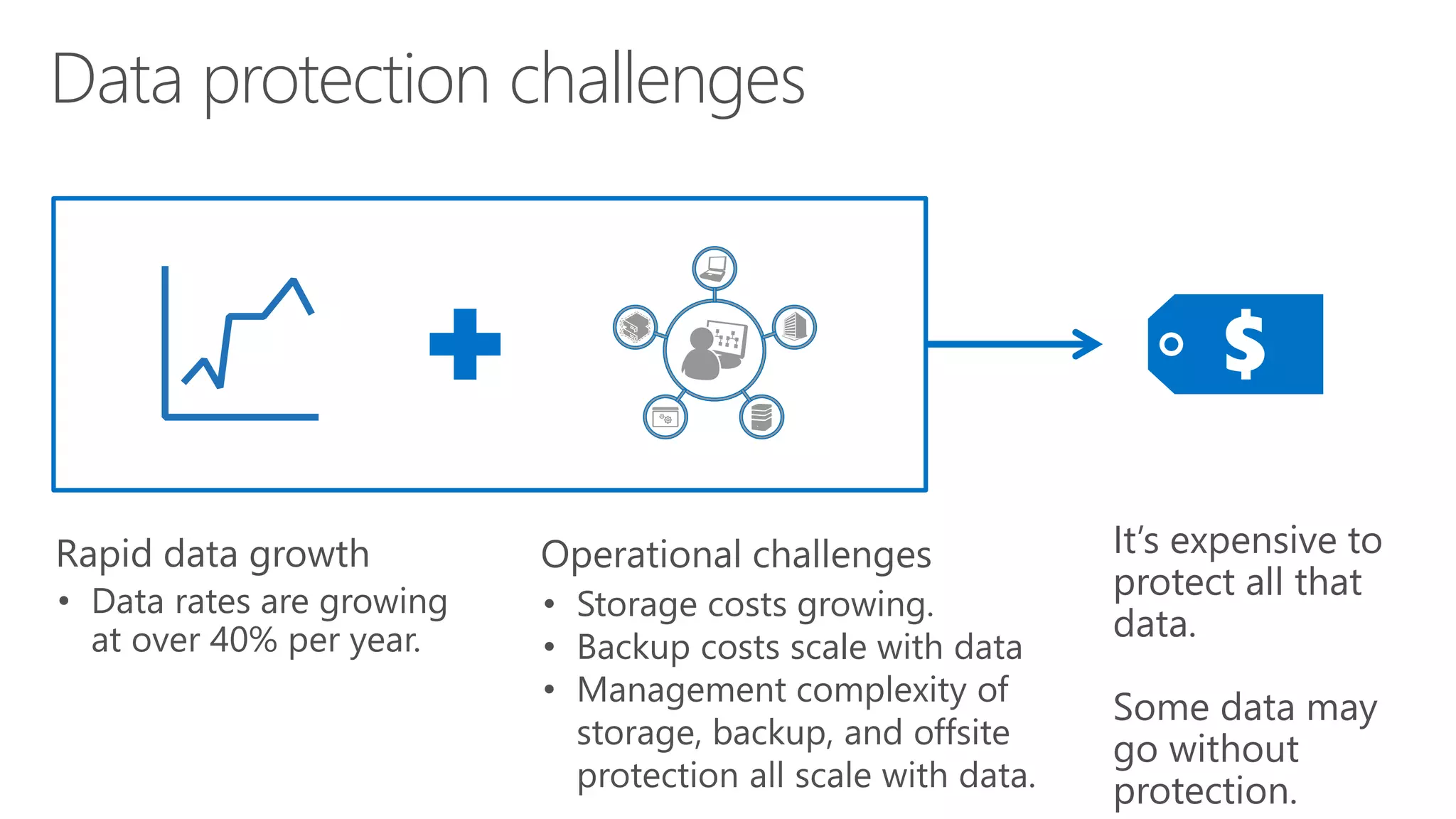 Data protection challenges

$

Rapid data growth
• Data rates are growing at over 40% per year.

Operational challenges
• Storage costs growing.
• Backup costs scale with data
• Management complexity of storage, backup, and offsite protection all scale with data.

It's expensive to protect all that data.

Some data may go without protection.